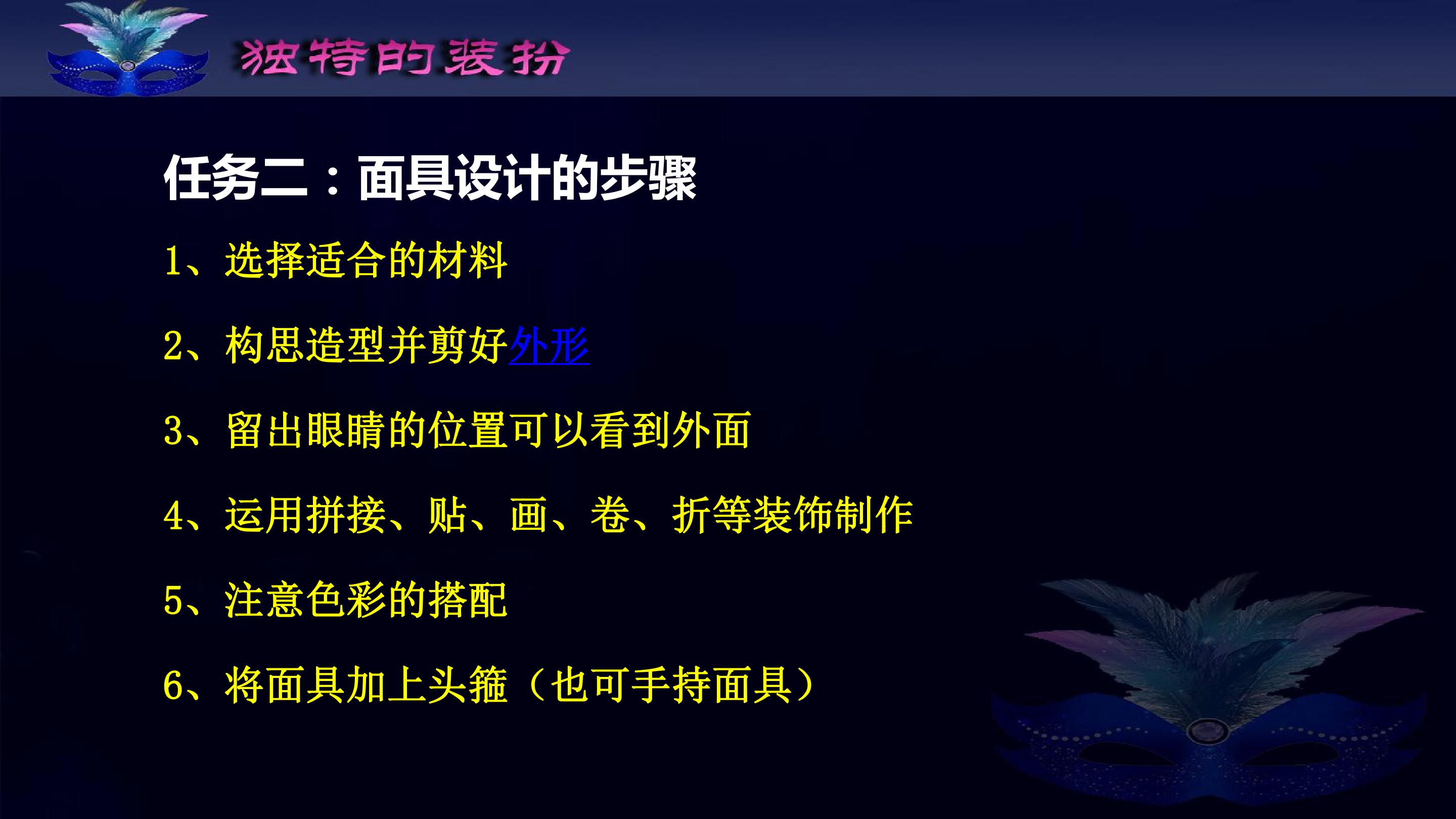 独特的装扮

任务二：面具设计的步骤

1、选择适合的材料

2、构思造型并剪好外形

3、留出眼睛的位置可以看到外面

4、运用拼接、贴、画、卷、折等装饰制作

5、注意色彩的搭配

6、将面具加上头箍（也可手持面具）